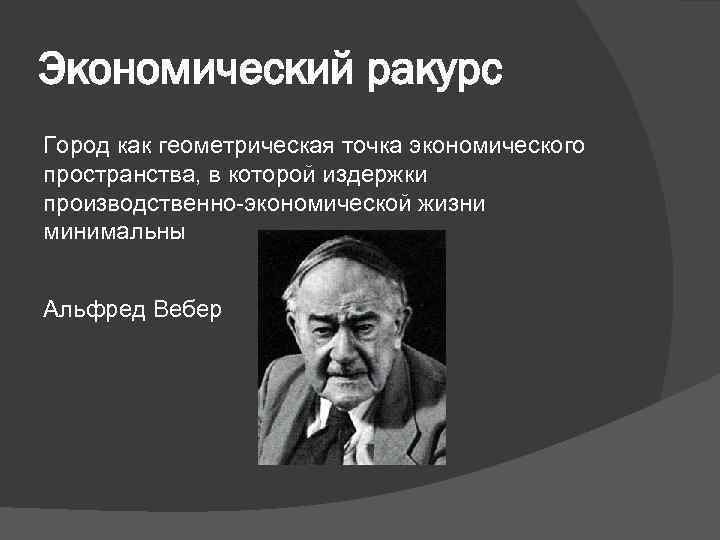 Экономический ракурс

Город как геометрическая точка экономического пространства, в которой издержки производственно-экономической жизни минимальны

Альфред Вебер